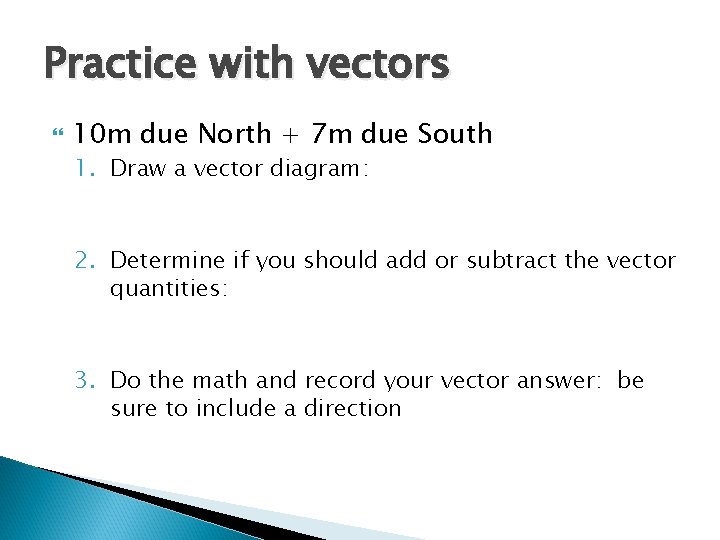 Practice with vectors

10m due North + 7m due South

1. Draw a vector diagram:

2. Determine if you should add or subtract the vector quantities:

3. Do the math and record your vector answer:  be sure to include a direction